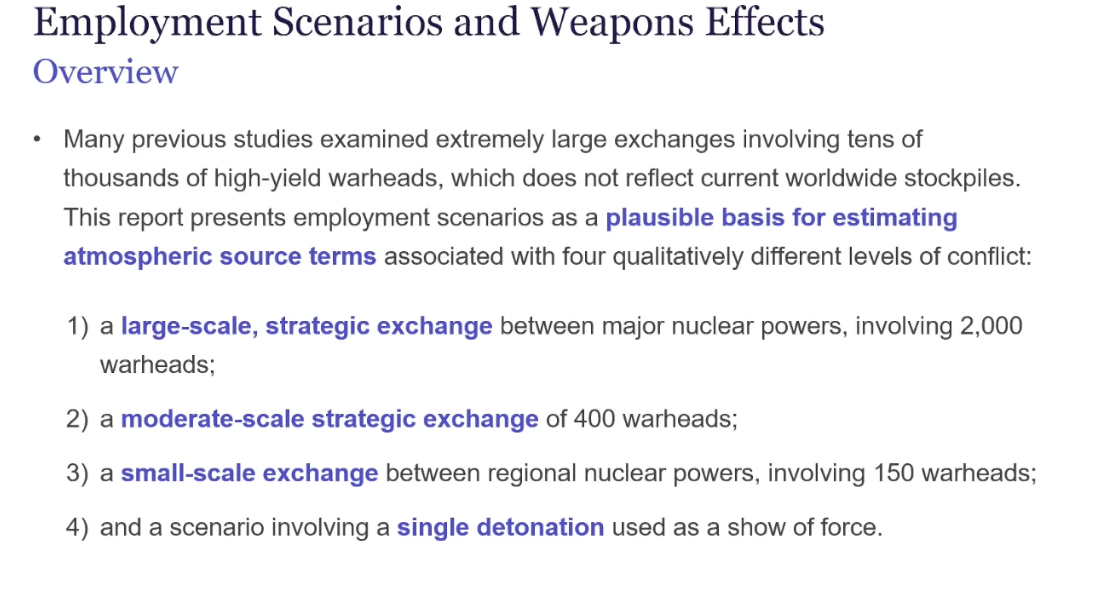 Employment Scenarios and Weapons Effects
Overview

• Many previous studies examined extremely large exchanges involving tens of thousands of high-yield warheads, which does not reflect current worldwide stockpiles. This report presents employment scenarios as a plausible basis for estimating atmospheric source terms associated with four qualitatively different levels of conflict:

1) a large-scale, strategic exchange between major nuclear powers, involving 2,000 warheads;

2) a moderate-scale strategic exchange of 400 warheads;

3) a small-scale exchange between regional nuclear powers, involving 150 warheads;

4) and a scenario involving a single detonation used as a show of force.